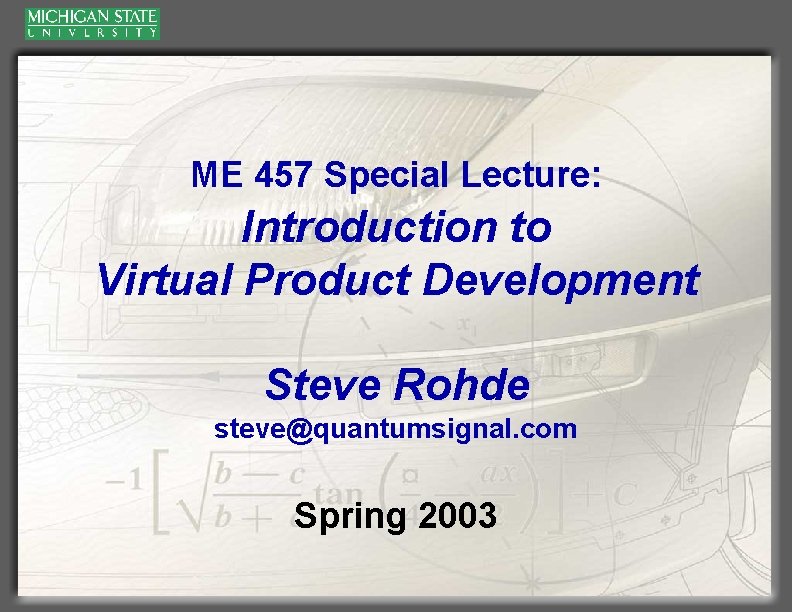 MICHIGAN STATE UNIVERSITY

ME 457 Special Lecture:
Introduction to
Virtual Product Development

Steve Rohde
steve@quantumsignal.com

Spring 2003